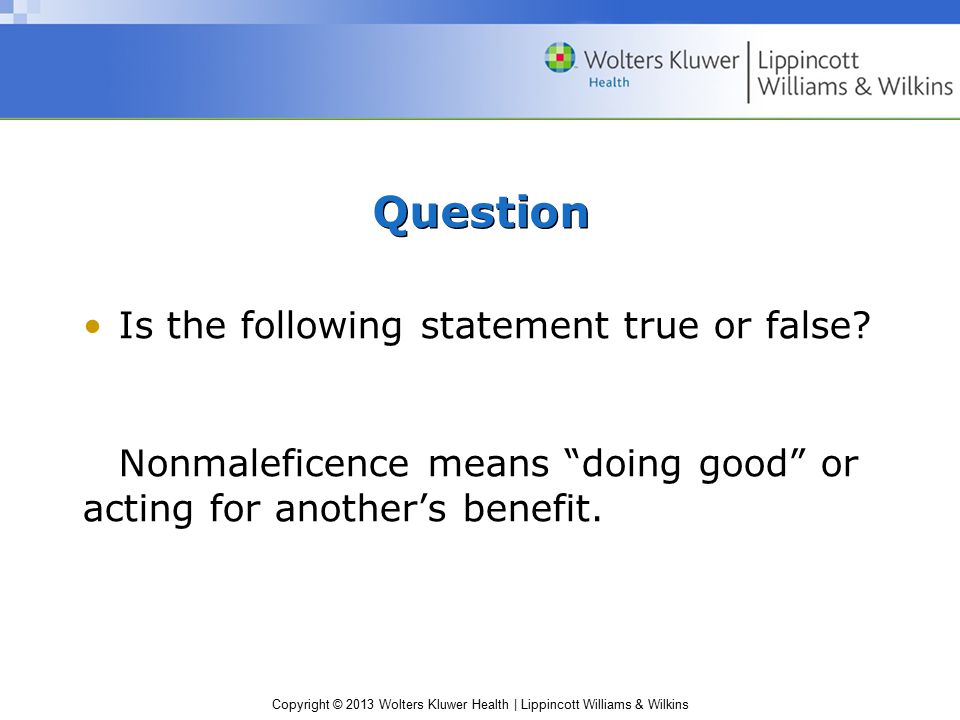 Wolters Kluwer Health | Lippincott Williams & Wilkins

Question

• Is the following statement true or false?

Nonmaleficence means “doing good” or acting for another’s benefit.

Copyright © 2013 Wolters Kluwer Health | Lippincott Williams & Wilkins